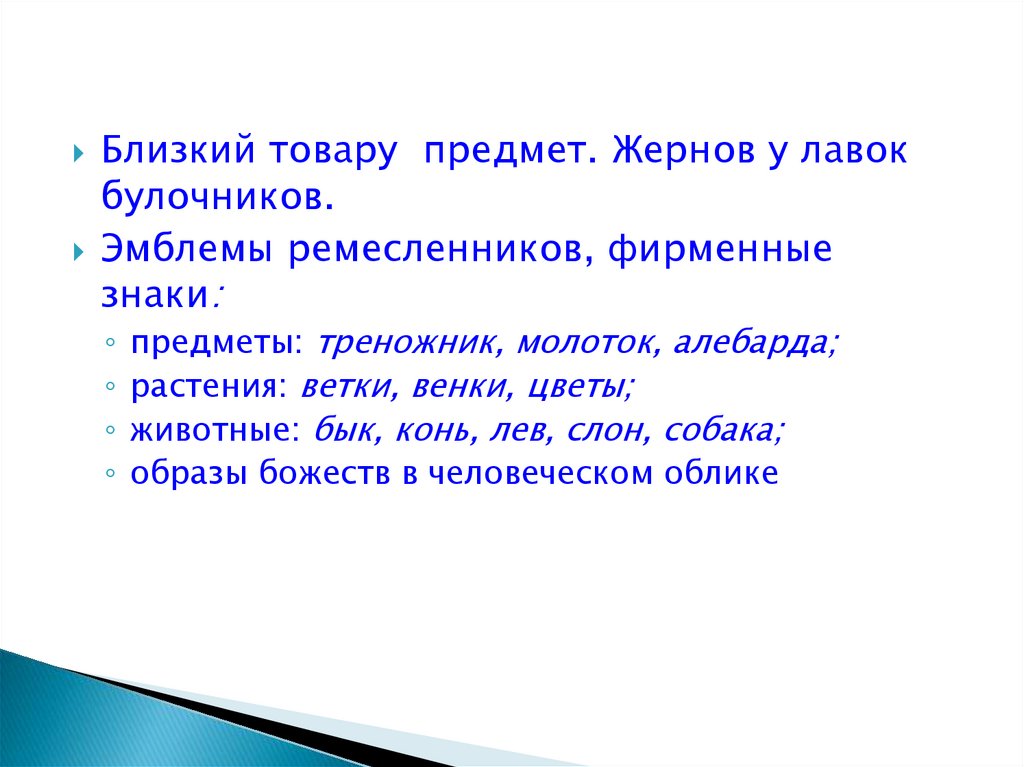 Близкий товару  предмет. Жернов у лавок булочников.

Эмблемы ремесленников, фирменные знаки:

предметы: треножник, молоток, алебарда;
растения: ветки, венки, цветы;
животные: бык, конь, лев, слон, собака;
образы божеств в человеческом облике